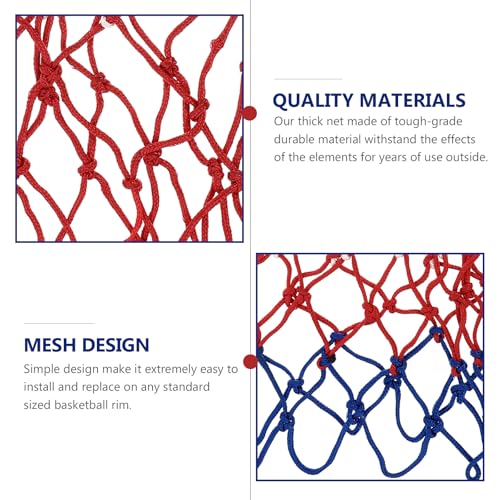 QUALITY MATERIALS
Our thick net made of tough-grade durable material withstand the effects of the elements for years of use outside.

MESH DESIGN
Simple design make it extremely easy to install and replace on any standard sized basketball rim.